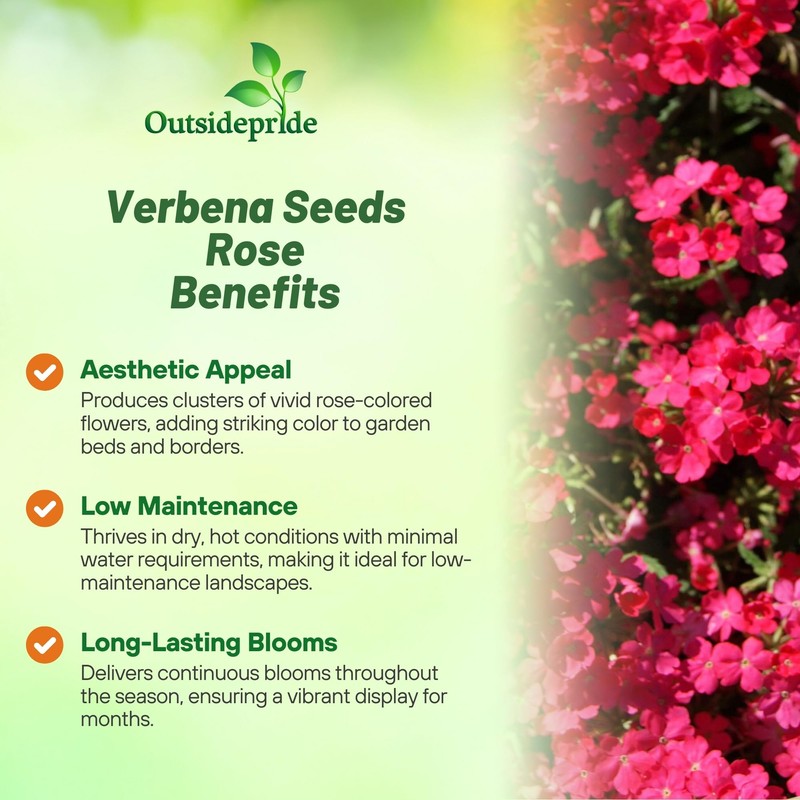 Outsidepride

Verbena Seeds Rose Benefits

Aesthetic Appeal
Produces clusters of vivid rose-colored flowers, adding striking color to garden beds and borders.

Low Maintenance
Thrives in dry, hot conditions with minimal water requirements, making it ideal for low-maintenance landscapes.

Long-Lasting Blooms
Delivers continuous blooms throughout the season, ensuring a vibrant display for months.